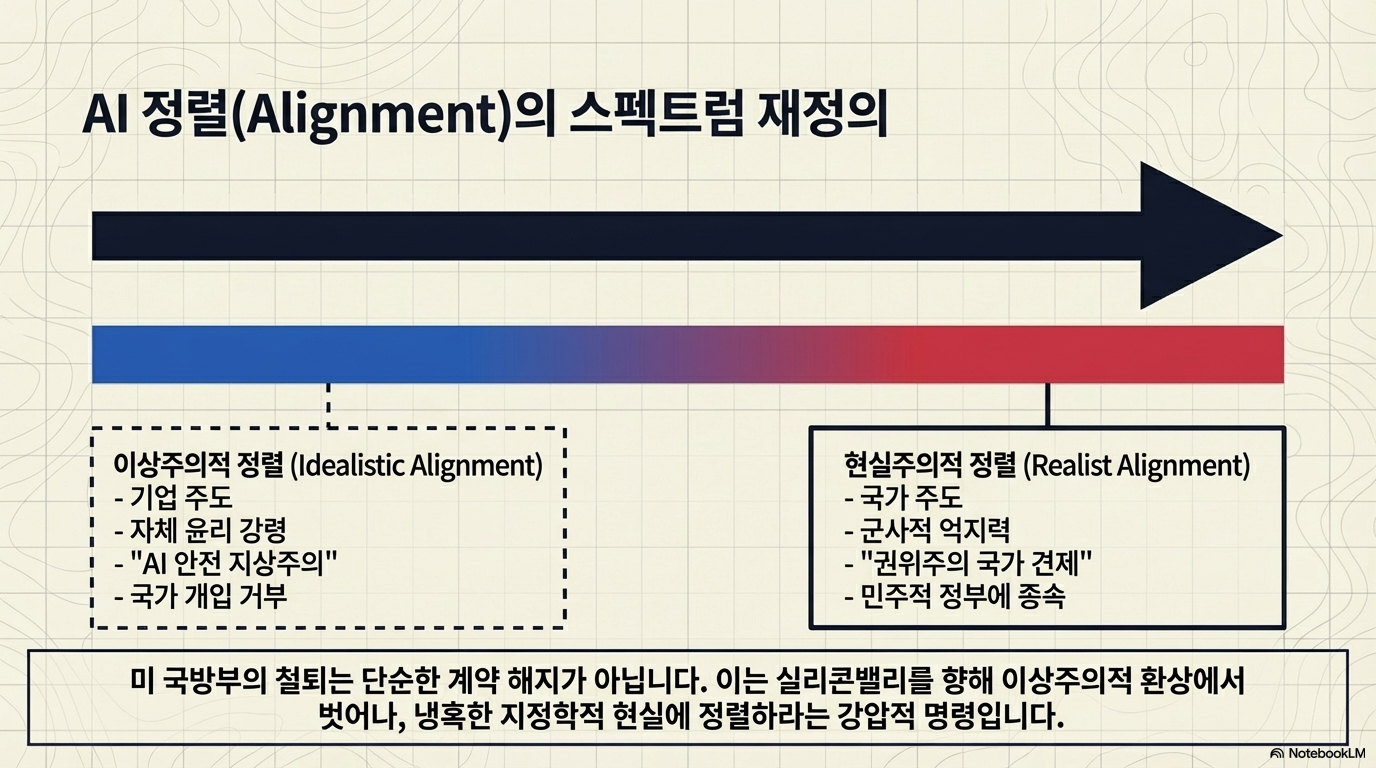 AI 정렬(Alignment)의 스펙트럼 재정의

이상주의적 정렬 (Idealistic Alignment)
- 기업 주도
- 자체 윤리 강령
- "AI 안전 지상주의"
- 국가 개입 거부

현실주의적 정렬 (Realist Alignment)
- 국가 주도
- 군사적 억지력
- "권위주의 국가 견제"
- 민주적 정부에 종속

미 국방부의 철퇴는 단순한 계약 해지가 아닙니다. 이는 실리콘밸리를 향해 이상주의적 환상에서 벗어나, 냉혹한 지정학적 현실에 정렬하라는 강압적 명령입니다.

NotebookLM